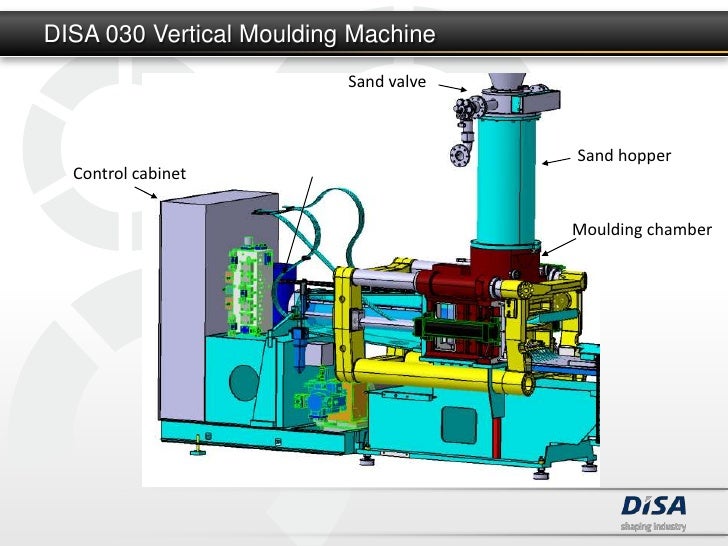 DISA 030 Vertical Moulding Machine

Sand valve

Sand hopper

Control cabinet

Moulding chamber

DISA
shaping industry